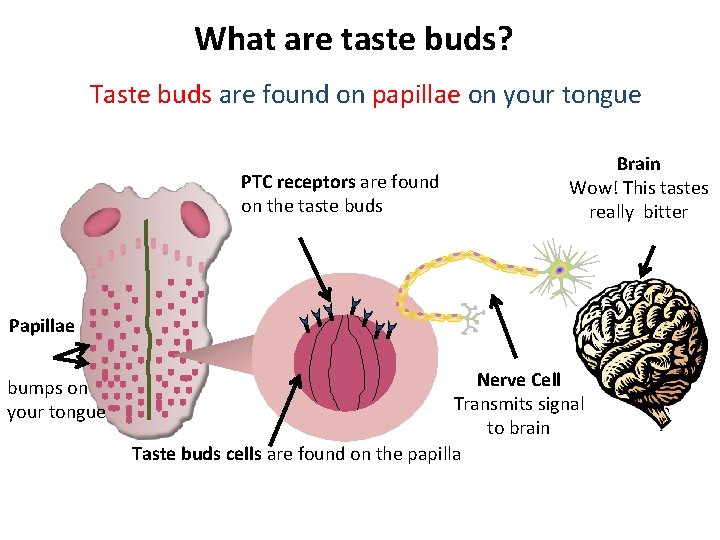 What are taste buds?

Taste buds are found on papillae on your tongue

PTC receptors are found on the taste buds

Brain
Wow! This tastes really bitter

Papillae

bumps on your tongue

Nerve Cell
Transmits signal to brain

Taste buds cells are found on the papilla